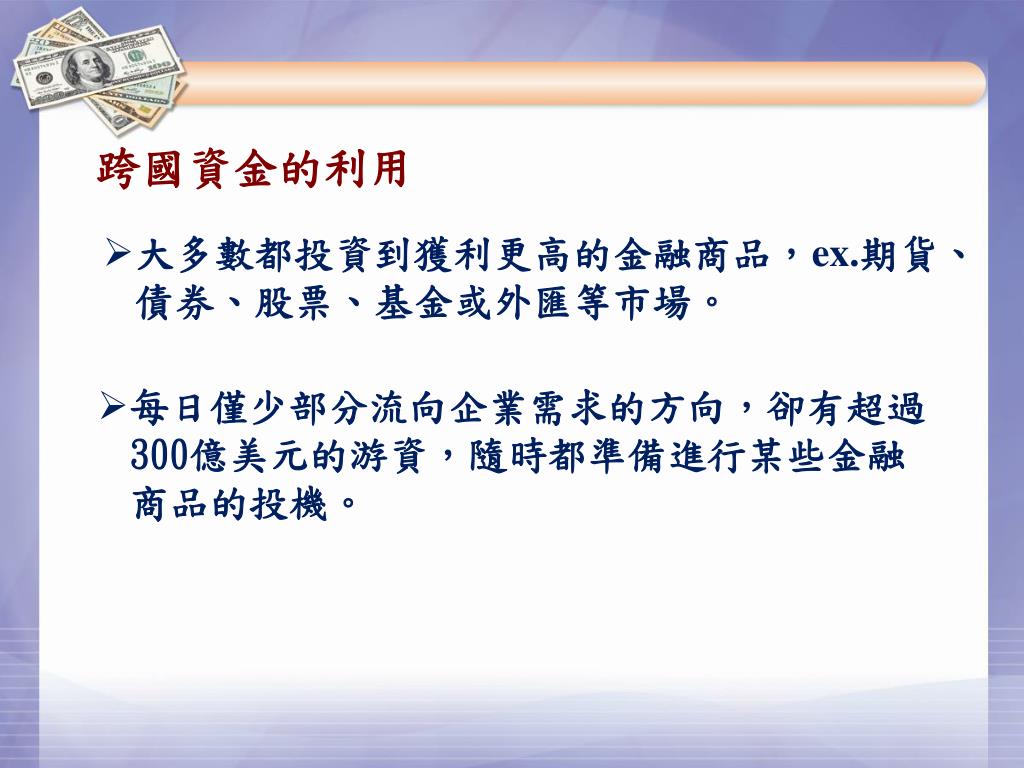 跨國資金的利用

➢大多數都投資到獲利更高的金融商品，ex.期貨、債券、股票、基金或外匯等市場。

➢每日僅少部分流向企業需求的方向，卻有超過300億美元的游資，隨時都準備進行某些金融商品的投機。